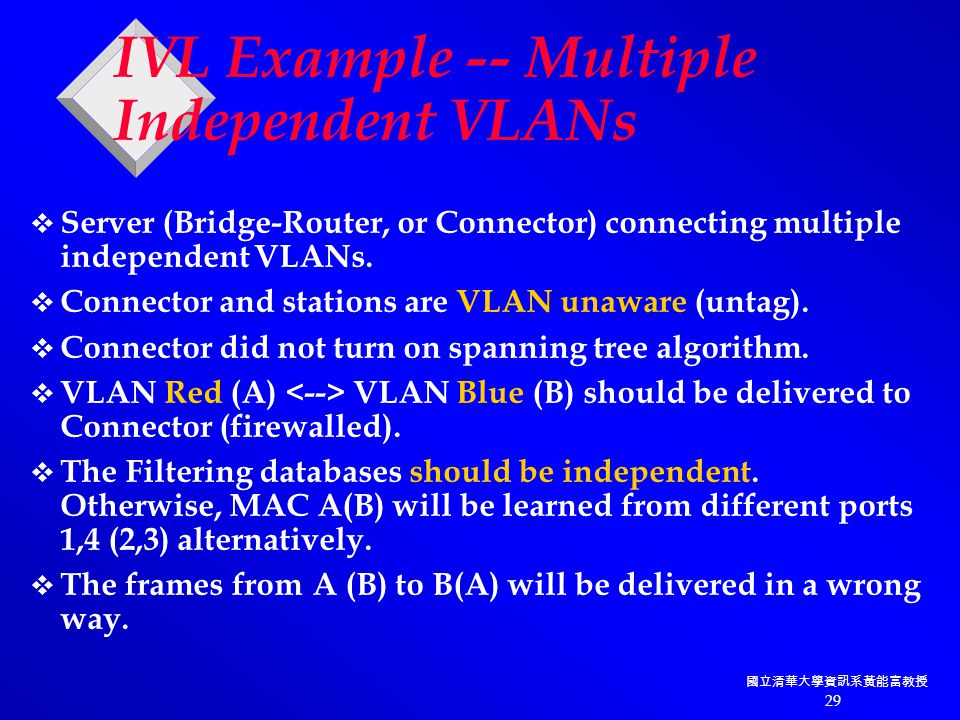 IVL Example -- Multiple Independent VLANs

❖ Server (Bridge-Router, or Connector) connecting multiple independent VLANs.

❖ Connector and stations are VLAN unaware (untag).

❖ Connector did not turn on spanning tree algorithm.

❖ VLAN Red (A) <--> VLAN Blue (B) should be delivered to Connector (firewalled).

❖ The Filtering databases should be independent. Otherwise, MAC A(B) will be learned from different ports 1,4 (2,3) alternatively.

❖ The frames from A (B) to B(A) will be delivered in a wrong way.

國立清華大學資訊系黃能富教授
29